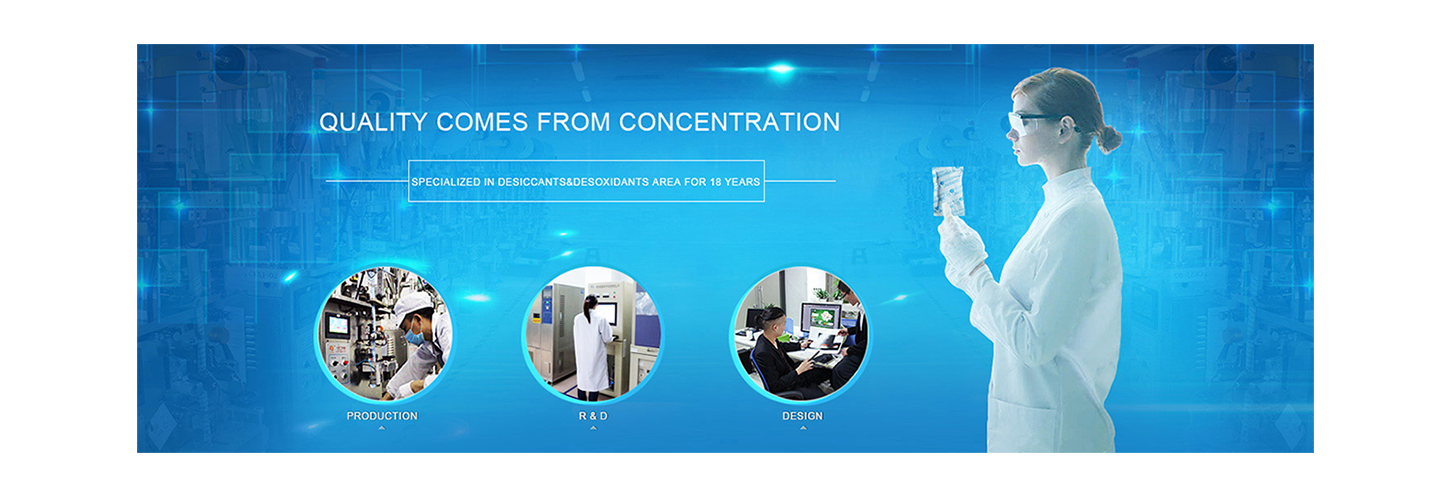 QUALITY COMES FROM CONCENTRATION

SPECIALIZED IN DESICCANTS&DESOXIDANTS AREA FOR 18 YEARS

PRODUCTION

R & D

DESIGN